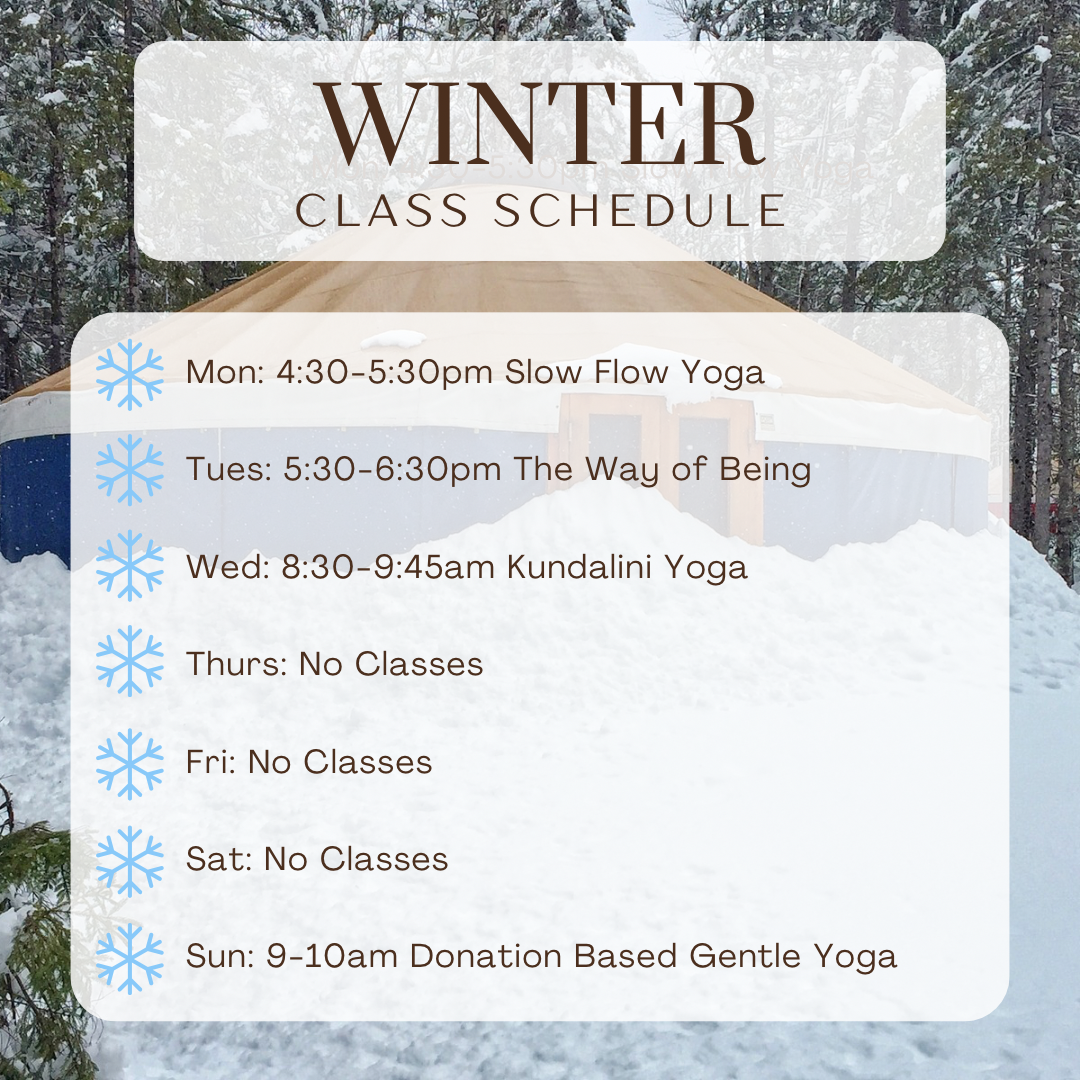 WINTER
CLASS SCHEDULE

Mon: 4:30-5:30pm Slow Flow Yoga

Tues: 5:30-6:30pm The Way of Being

Wed: 8:30-9:45am Kundalini Yoga

Thurs: No Classes

Fri: No Classes

Sat: No Classes

Sun: 9-10am Donation Based Gentle Yoga